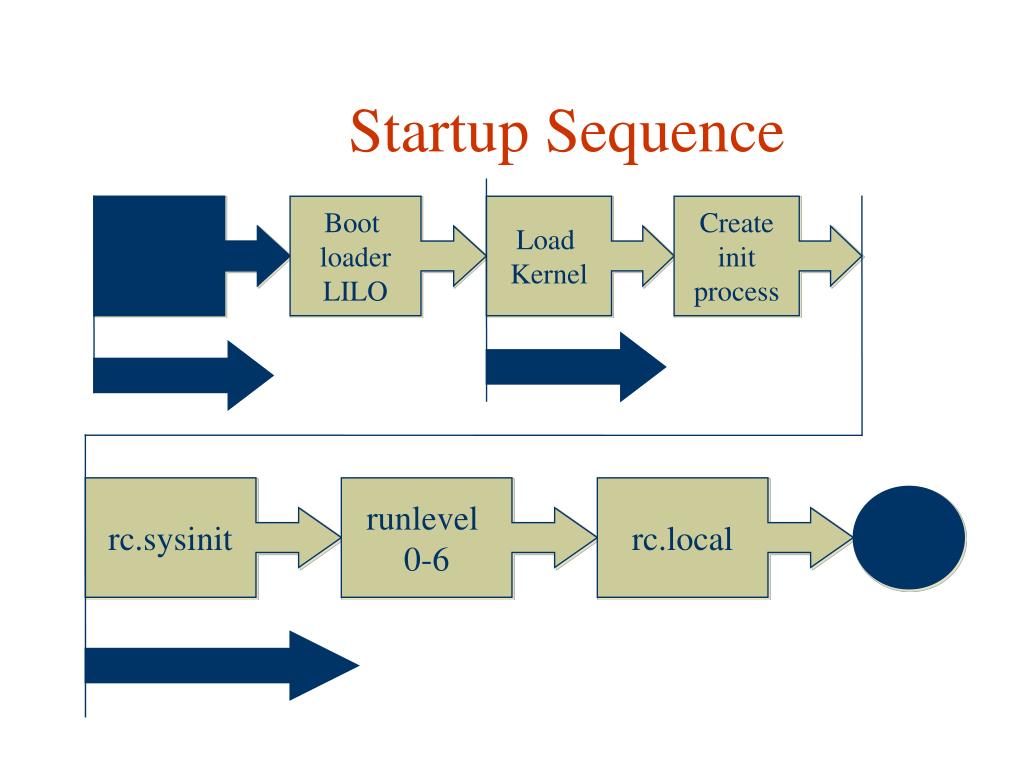 Startup Sequence

Boot loader LILO

Load Kernel

Create init process

rc.sysinit

runlevel 0-6

rc.local